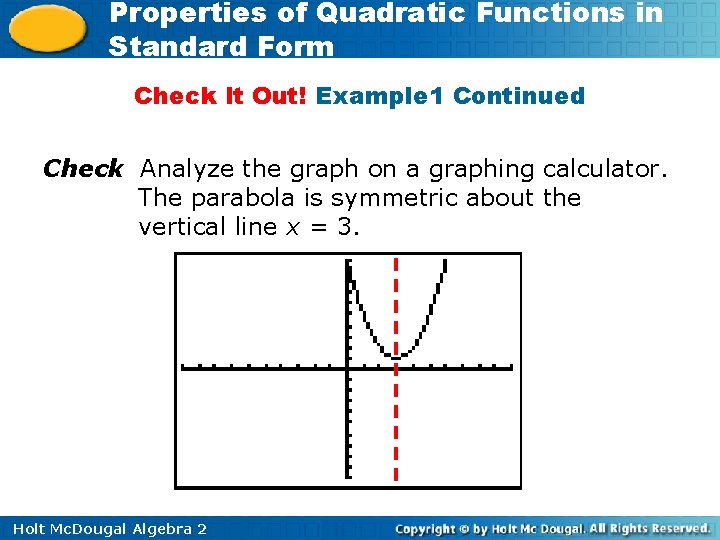 Properties of Quadratic Functions in Standard Form

Check It Out! Example1 Continued

Check Analyze the graph on a graphing calculator. The parabola is symmetric about the vertical line $x = 3$.

Holt McDougal Algebra 2

Copyright © by Holt Mc Dougal. All Rights Reserved.